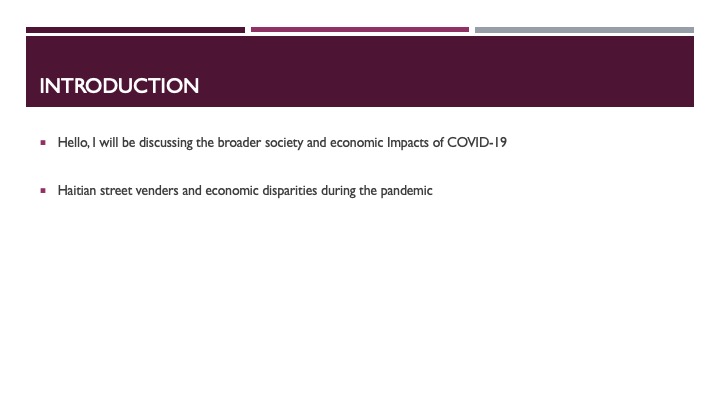 INTRODUCTION

▪ Hello, I will be discussing the broader society and economic Impacts of COVID-19

▪ Haitian street venders and economic disparities during the pandemic